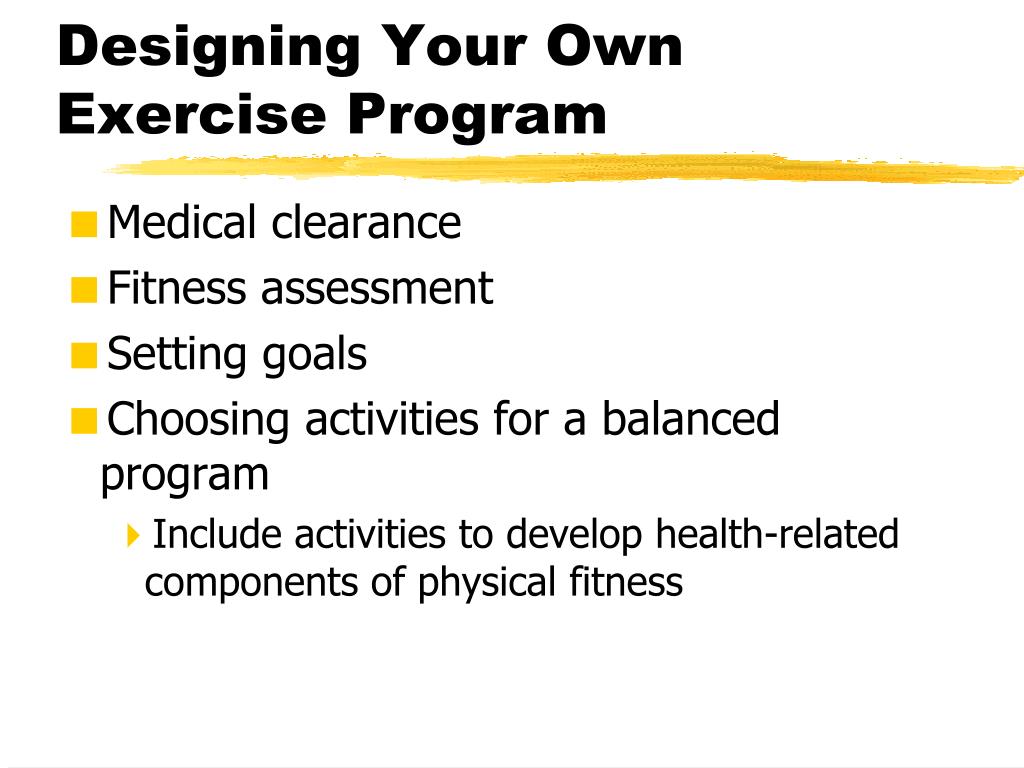 Designing Your Own Exercise Program

Medical clearance

Fitness assessment

Setting goals

Choosing activities for a balanced program

Include activities to develop health-related components of physical fitness